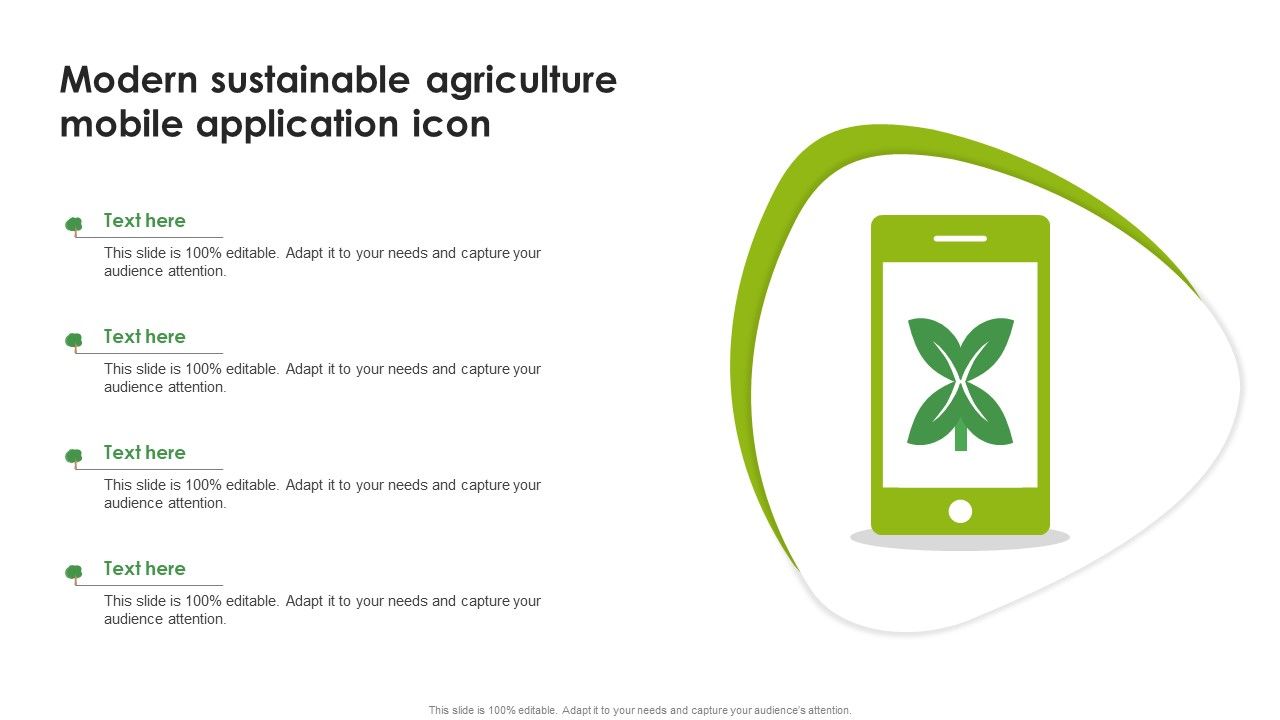 Modern sustainable agriculture mobile application icon

Text here

This slide is 100% editable. Adapt it to your needs and capture your audience attention.

Text here

This slide is 100% editable. Adapt it to your needs and capture your audience attention.

Text here

This slide is 100% editable. Adapt it to your needs and capture your audience attention.

Text here

This slide is 100% editable. Adapt it to your needs and capture your audience attention.

This slide is 100% editable. Adapt it to your needs and capture your audience's attention.